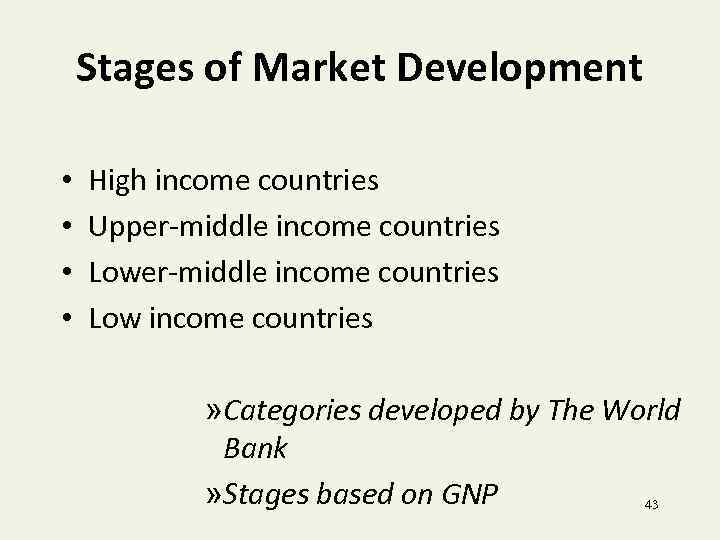 Stages of Market Development

• High income countries
• Upper-middle income countries
• Lower-middle income countries
• Low income countries

»Categories developed by The World Bank
»Stages based on GNP

43